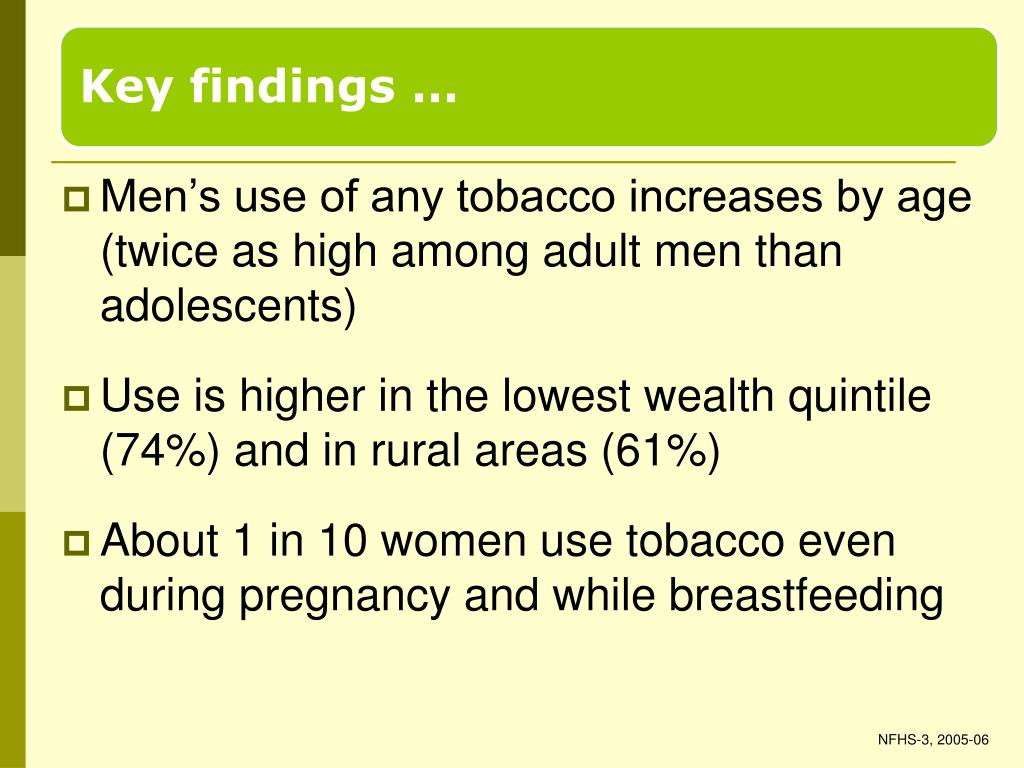 Key findings …

Men’s use of any tobacco increases by age (twice as high among adult men than adolescents)

Use is higher in the lowest wealth quintile (74%) and in rural areas (61%)

About 1 in 10 women use tobacco even during pregnancy and while breastfeeding

NFHS-3, 2005-06